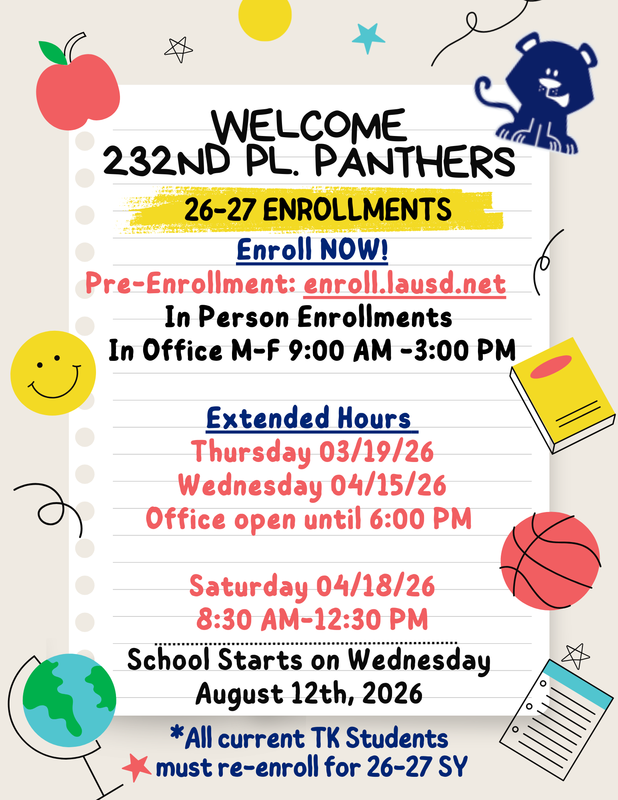 WELCOME
232ND PL. PANTHERS

26-27 ENROLLMENTS

Enroll NOW!

Pre-Enrollment: enroll.lausd.net

In Person Enrollments
In Office M-F 9:00 AM -3:00 PM

Extended Hours
Thursday 03/19/26
Wednesday 04/15/26
Office open until 6:00 PM

Saturday 04/18/26
8:30 AM-12:30 PM

School Starts on Wednesday
August 12th, 2026

*All current TK Students
must re-enroll for 26-27 SY